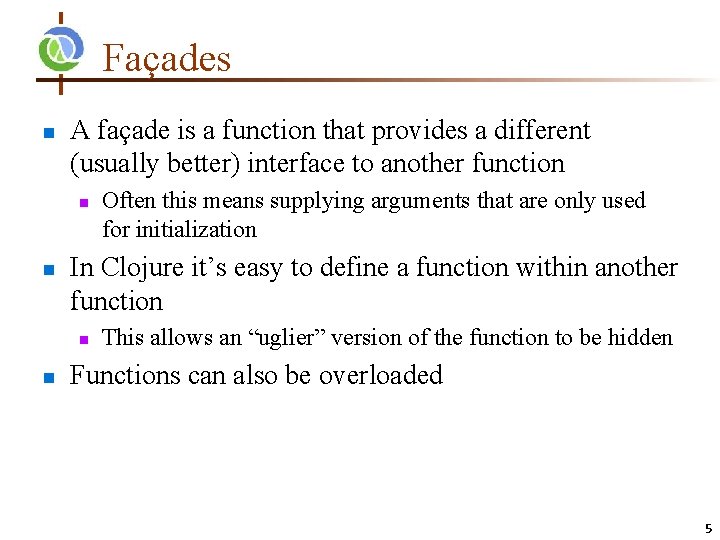 Façades

A façade is a function that provides a different (usually better) interface to another function

Often this means supplying arguments that are only used for initialization

In Clojure it’s easy to define a function within another function

This allows an “uglier” version of the function to be hidden

Functions can also be overloaded

5